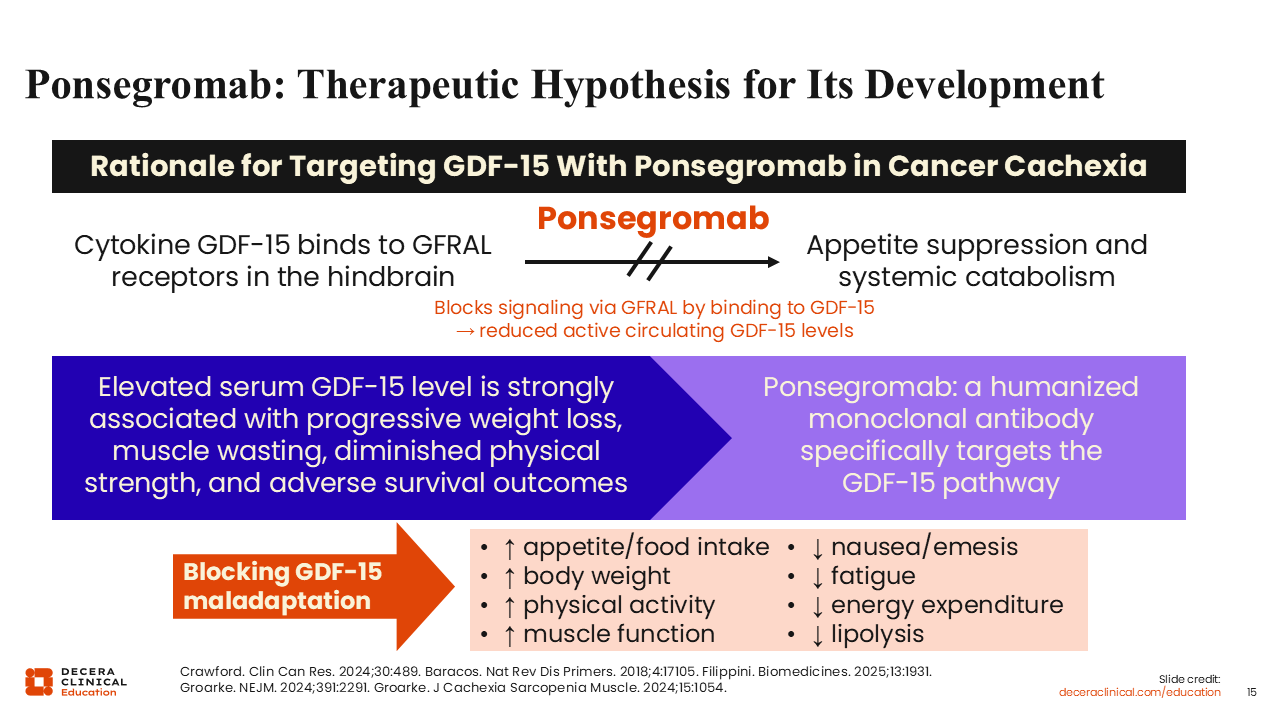 Ponsegromab: Therapeutic Hypothesis for Its Development

Rationale for Targeting GDF-15 With Ponsegromab in Cancer Cachexia

Cytokine GDF-15 binds to GFRAL receptors in the hindbrain

Ponsegromab

Appetite suppression and systemic catabolism

Blocks signaling via GFRAL by binding to GDF-15
→ reduced active circulating GDF-15 levels

Elevated serum GDF-15 level is strongly associated with progressive weight loss, muscle wasting, diminished physical strength, and adverse survival outcomes

Ponsegromab: a humanized monoclonal antibody specifically targets the GDF-15 pathway

Blocking GDF-15 maladaptation

• ↑ appetite/food intake
• ↑ body weight
• ↑ physical activity
• ↑ muscle function

• ↓ nausea/emesis
• ↓ fatigue
• ↓ energy expenditure
• ↓ lipolysis

DECERA CLINICAL Education

Crawford. Clin Can Res. 2024;30:489. Baracos. Nat Rev Dis Primers. 2018;4:17105. Filippini. Biomedicines. 2025;13:1931. Groarke. NEJM. 2024;391:2291. Groarke. J Cachexia Sarcopenia Muscle. 2024;15:1054.

Slide credit:
deceraclinical.com/education

15